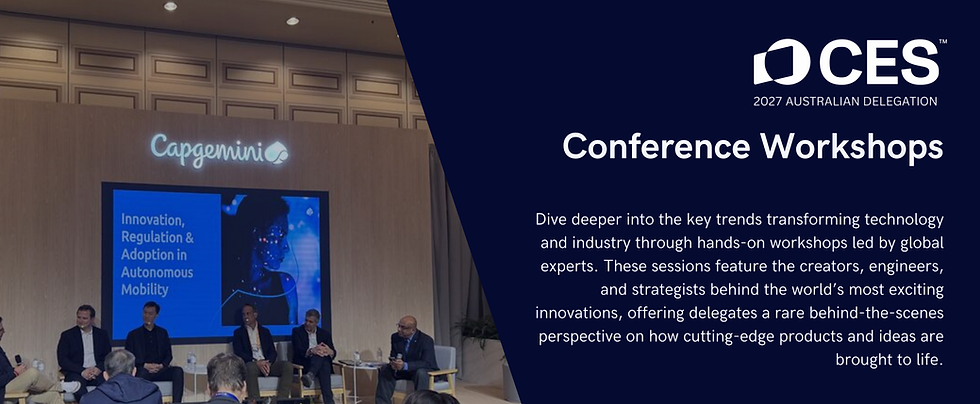 Capgemini

Innovation, Regulation & Adoption in Autonomous Mobility

CES™
2027 AUSTRALIAN DELEGATION

Conference Workshops

Dive deeper into the key trends transforming technology and industry through hands-on workshops led by global experts. These sessions feature the creators, engineers, and strategists behind the world's most exciting innovations, offering delegates a rare behind-the-scenes perspective on how cutting-edge products and ideas are brought to life.